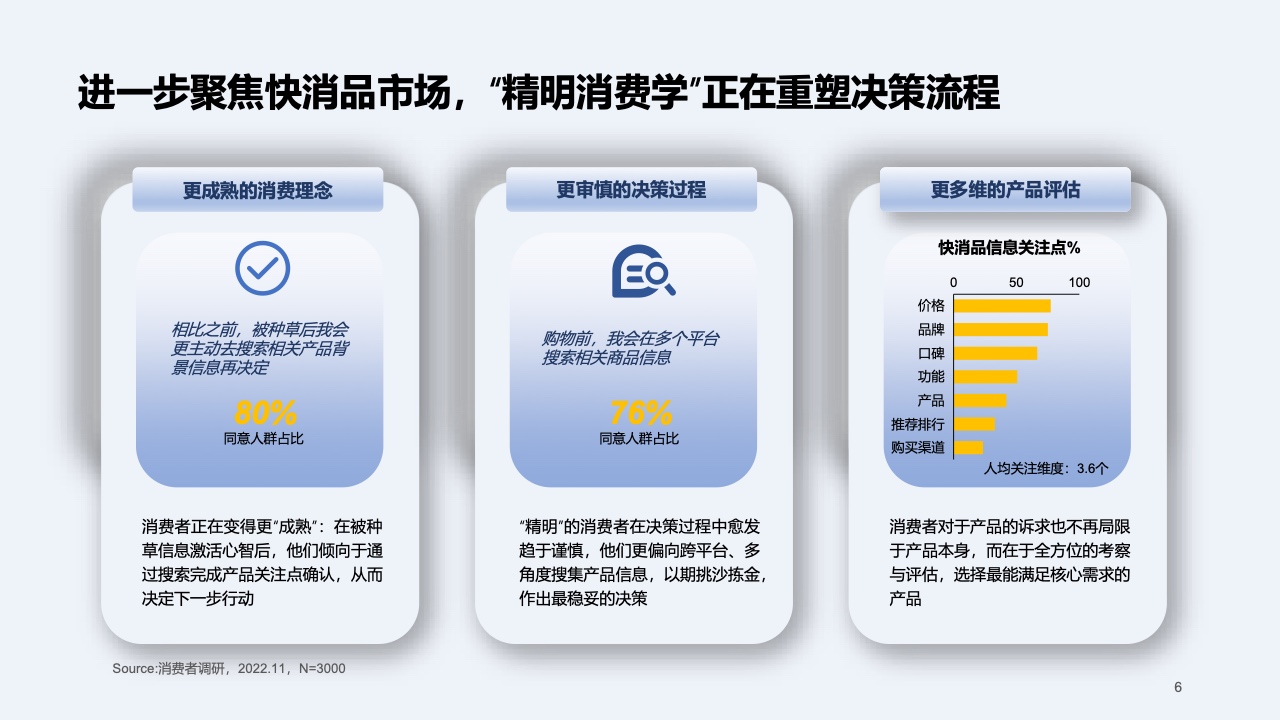 进一步聚焦快消品市场，“精明消费学”正在重塑决策流程

更成熟的消费理念

相比之前，被种草后我会更主动去搜索相关产品背景信息再决定

80%
同意人群占比

消费者正在变得更“成熟”：在被种草信息激活心智后，他们倾向于通过搜索完成产品关注点确认，从而决定下一步行动

更审慎的决策过程

购物前，我会在多个平台搜索相关商品信息

76%
同意人群占比

“精明”的消费者在决策过程中愈发趋于谨慎，他们更偏向跨平台、多角度搜集产品信息，以期挑沙拣金，作出最稳妥的决策

更多维的产品评估

快消品信息关注点%

0 50 100

价格
品牌
口碑
功能
产品
推荐排行
购买渠道

人均关注维度：3.6个

消费者对于产品的诉求也不再局限于产品本身，而在于全方位的考察与评估，选择最能满足核心需求的产品

Source:消费者调研，2022.11，N=3000

6